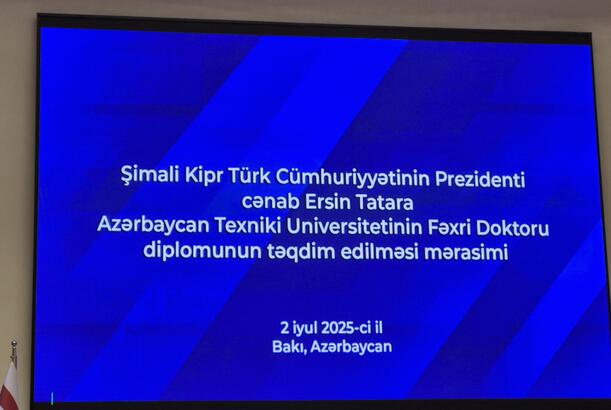 Şimali Kipr Türk Cümhuriyyətinin Prezidenti
cənab Ersin Tatara
Azərbaycan Texniki Universitetinin Fəxri Doktoru
diplomunun təqdim edilməsi mərasimi

2 iyul 2025-ci il
Bakı, Azərbaycan